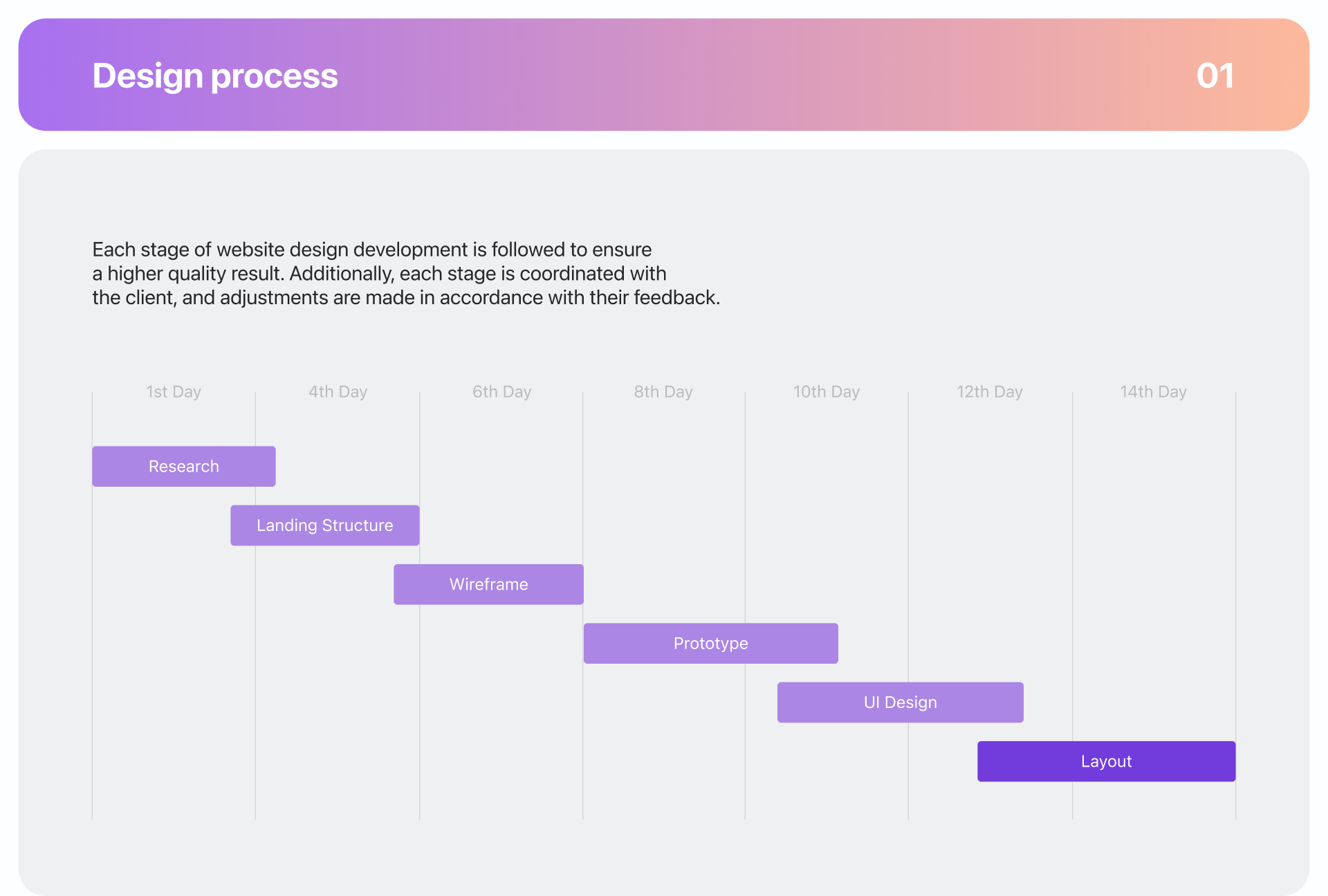 Design process

01

Each stage of website design development is followed to ensure a higher quality result. Additionally, each stage is coordinated with the client, and adjustments are made in accordance with their feedback.

1st Day
4th Day
6th Day
8th Day
10th Day
12th Day
14th Day

Research
Landing Structure
Wireframe
Prototype
UI Design
Layout